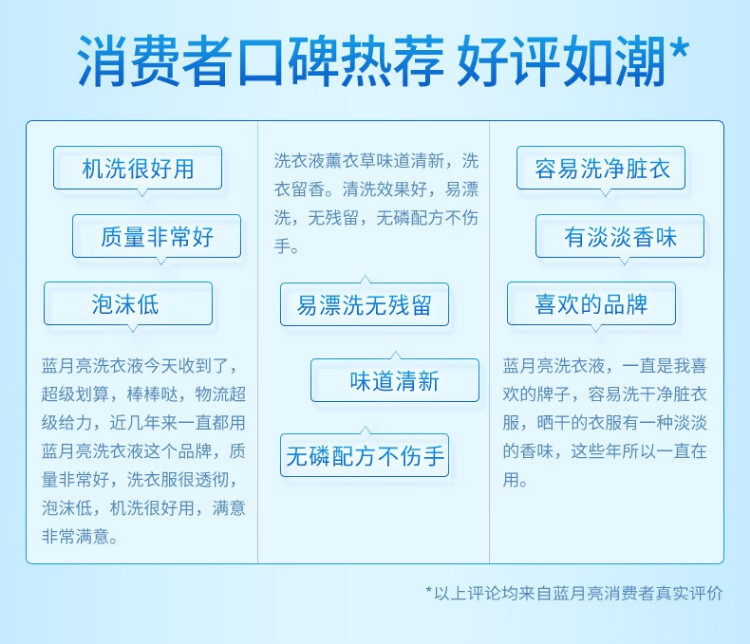 消费者口碑热荐 好评如潮*

机洗很好用

质量非常好

泡沫低

蓝月亮洗衣液今天收到了，超级划算，棒棒哒，物流超级给力，近几年来一直都用蓝月亮洗衣液这个品牌，质量非常好，洗衣服很透彻，泡沫低，机洗很好用，满意非常满意。

洗衣液薰衣草味道清新，洗衣留香。清洗效果好，易漂洗，无残留，无磷配方不伤手。

易漂洗无残留

味道清新

无磷配方不伤手

容易洗净脏衣

有淡淡香味

喜欢的品牌

蓝月亮洗衣液，一直是我喜欢的牌子，容易洗干净脏衣服，晒干的衣服有一种淡淡的香味，这些年所以一直在用。

*以上评论均来自蓝月亮消费者真实评价